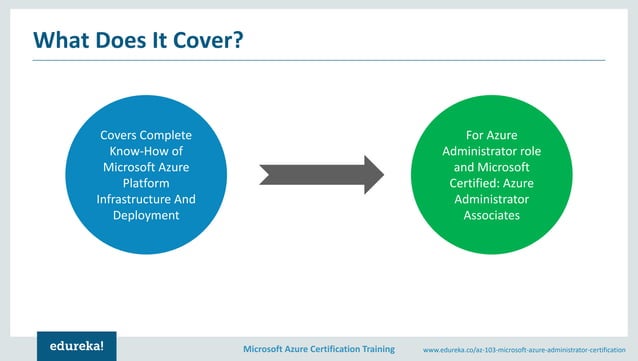 What Does It Cover?

Covers Complete Know-How of Microsoft Azure Platform Infrastructure And Deployment

For Azure Administrator role and Microsoft Certified: Azure Administrator Associates

edureka!

Microsoft Azure Certification Training

www.edureka.co/az-103-microsoft-azure-administrator-certification